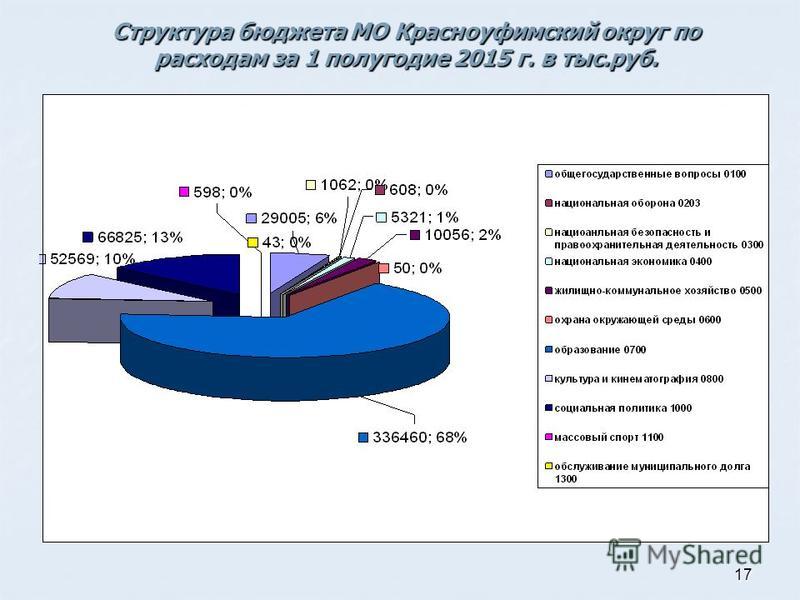 Структура бюджета МО Красноуфимский округ по расходам за 1 полугодие 2015 г. в тыс.руб.

598; 0%
1062; 0%
608; 0%
29005; 6%
5321; 1%
66825; 13%
43; 0%
10056; 2%
52569; 10%
50; 0%
336460; 68%

общегосударственные вопросы 0100
национальная оборона 0203
нациоанльная безопасность и правоохранительная деятельность 0300
национальная экономика 0400
жилищно-коммунальное хозяйство 0500
охрана окружающей среды 0600
образование 0700
культура и кинематография 0800
социальная политика 1000
массовый спорт 1100
обслуживание муниципального долга 1300

MyShared
17